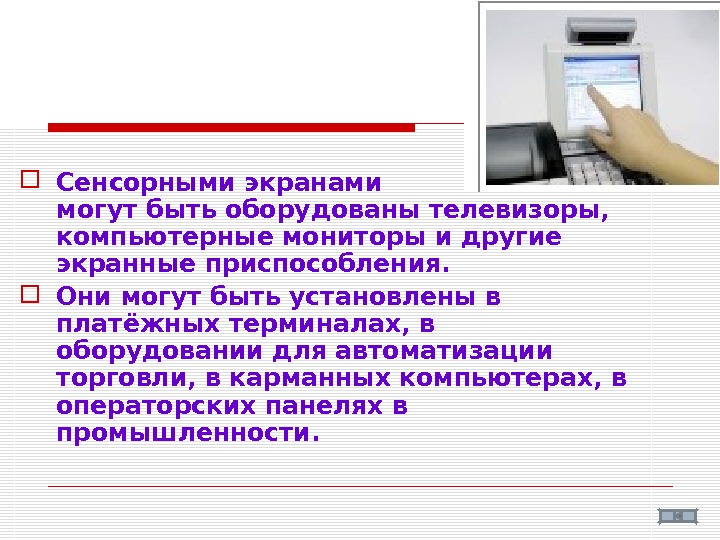 Сенсорными экранами могут быть оборудованы телевизоры, компьютерные мониторы и другие экранные приспособления.

Они могут быть установлены в платёжных терминалах, в оборудовании для автоматизации торговли, в карманных компьютерах, в операторских панелях в промышленности.